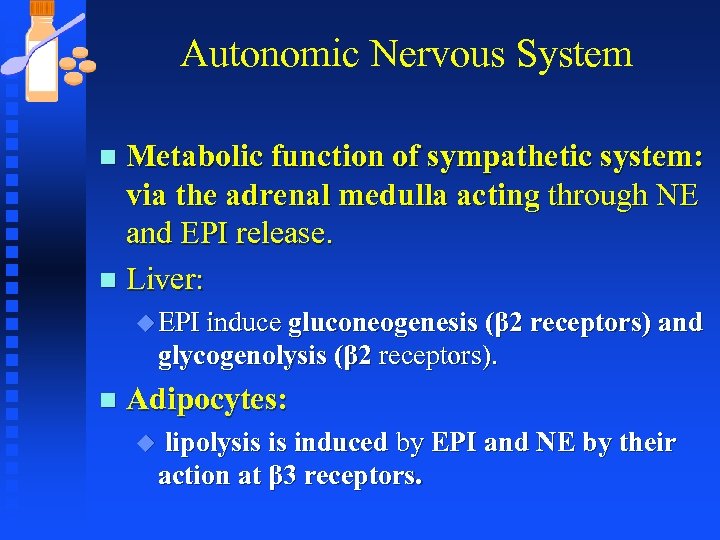 Autonomic Nervous System

Metabolic function of sympathetic system: via the adrenal medulla acting through NE and EPI release.

Liver:

EPI induce gluconeogenesis (β2 receptors) and glycogenolysis (β2 receptors).

Adipocytes:

lipolysis is induced by EPI and NE by their action at β3 receptors.